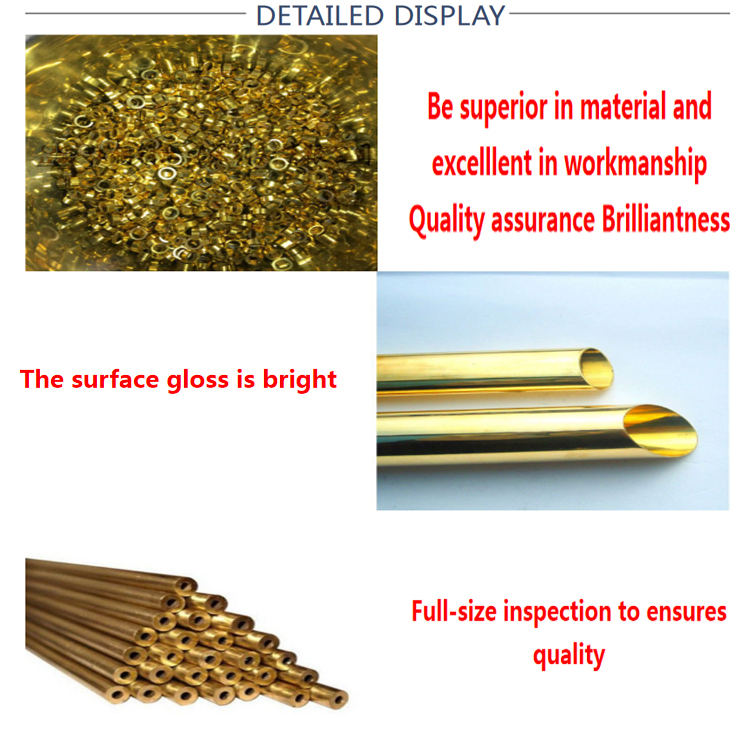 DETAILED DISPLAY

Be superior in material and excelllent in workmanship Quality assurance Brilliantness

The surface gloss is bright

Full-size inspection to ensures quality